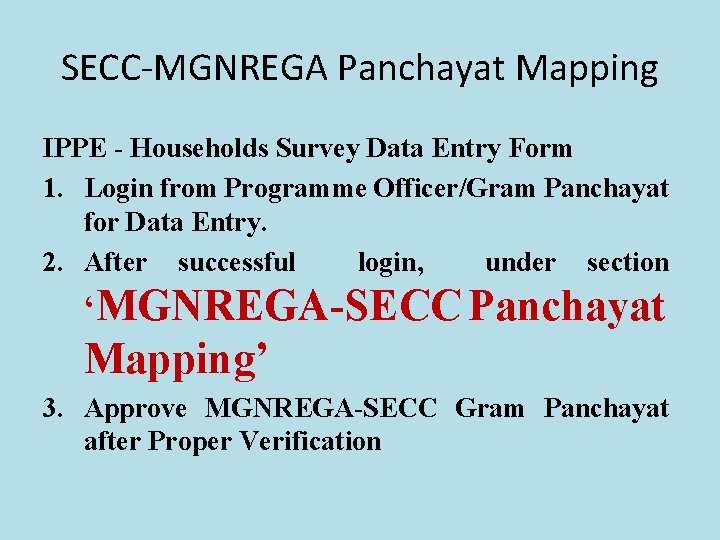 SECC-MGNREGA Panchayat Mapping

IPPE - Households Survey Data Entry Form

1. Login from Programme Officer/Gram Panchayat for Data Entry.
2. After successful login, under section ‘MGNREGA-SECC Panchayat Mapping’
3. Approve MGNREGA-SECC Gram Panchayat after Proper Verification